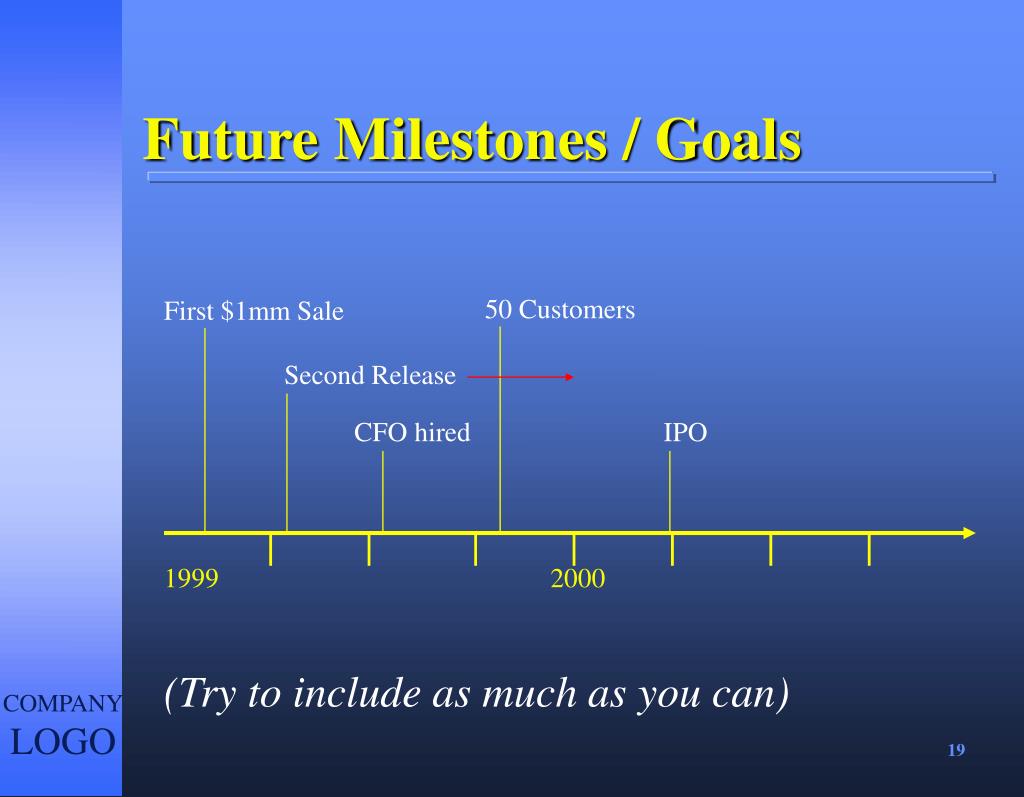 Future Milestones / Goals

First \$1mm Sale

50 Customers

Second Release

CFO hired

IPO

1999

2000

(Try to include as much as you can)

COMPANY
LOGO

19